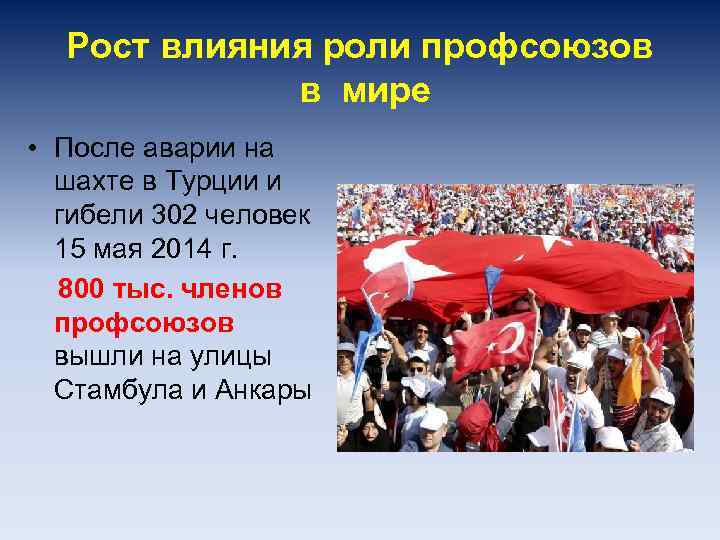 Рост влияния роли профсоюзов в мире

• После аварии на шахте в Турции и гибели 302 человек 15 мая 2014 г.

800 тыс. членов профсоюзов вышли на улицы Стамбула и Анкары